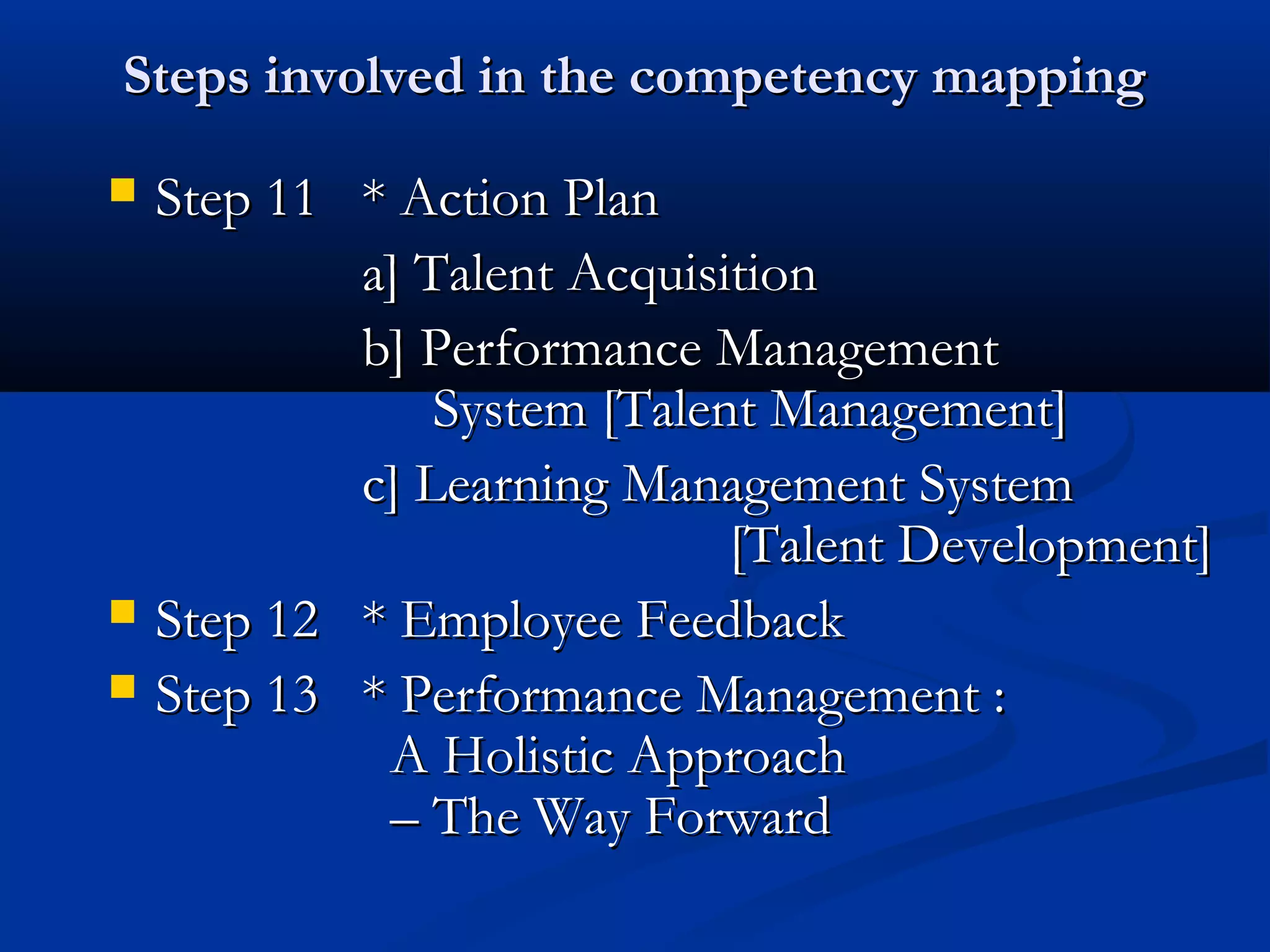 Steps involved in the competency mapping

Step 11 * Action Plan

a] Talent Acquisition

b] Performance Management System [Talent Management]

c] Learning Management System [Talent Development]

Step 12 * Employee Feedback

Step 13 * Performance Management : A Holistic Approach – The Way Forward